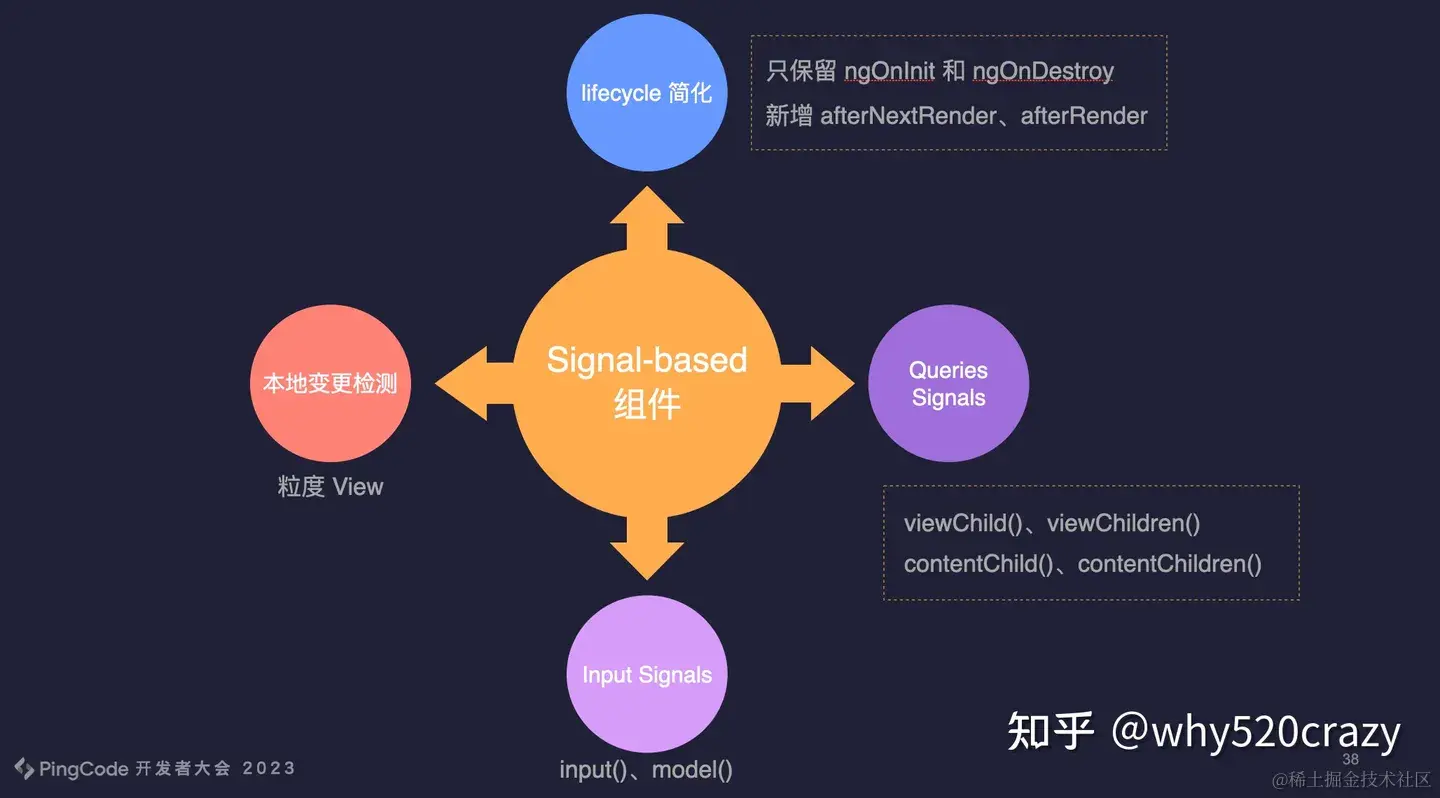 lifecycle 简化

只保留 ngOnInit 和 ngOnDestroy
新增 afterNextRender、afterRender

本地变更检测

粒度 View

Signal-based
组件

Queries
Signals

viewChild()、viewChildren()
contentChild()、contentChildren()

Input Signals

input()、model()

PingCode 开发者大会 2023

知乎 @why520crazy

38

@稀土掘金技术社区